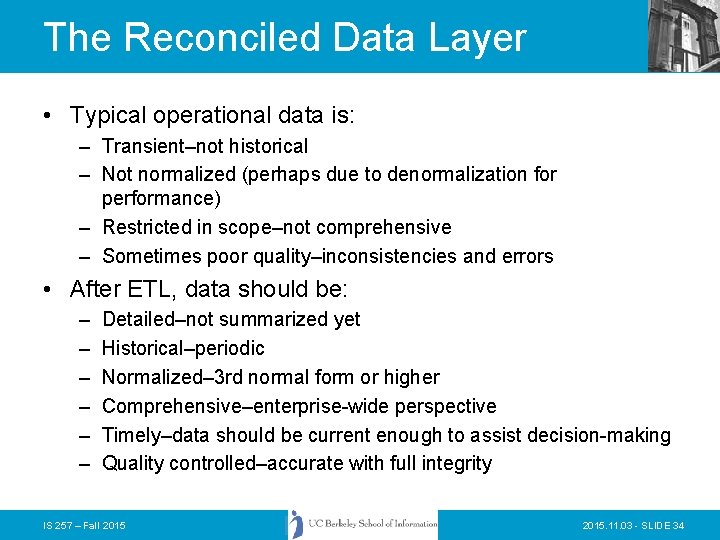 The Reconciled Data Layer

• Typical operational data is:
– Transient–not historical
– Not normalized (perhaps due to denormalization for performance)
– Restricted in scope–not comprehensive
– Sometimes poor quality–inconsistencies and errors

• After ETL, data should be:
– Detailed–not summarized yet
– Historical–periodic
– Normalized–3rd normal form or higher
– Comprehensive–enterprise-wide perspective
– Timely–data should be current enough to assist decision-making
– Quality controlled–accurate with full integrity

IS 257 – Fall 2015

UC Berkeley School of Information

2015.11.03 - SLIDE 34